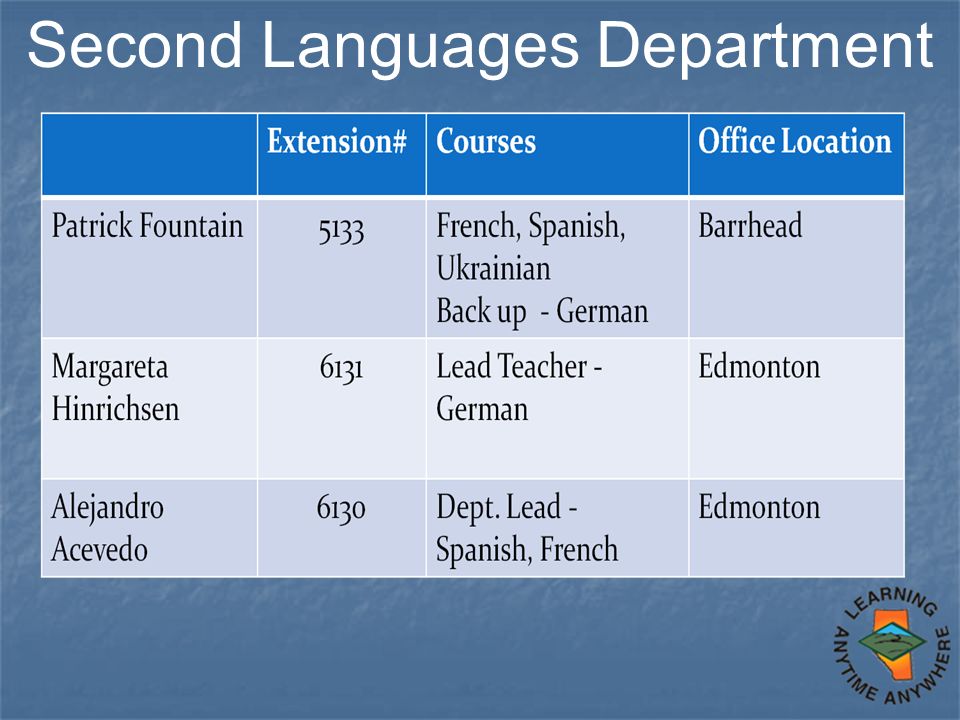 Second Languages Department

| | Extension# | Courses | Office Location |
|---|---|---|---|
| Patrick Fountain | 5133 | French, Spanish, Ukrainian Back up - German | Barrhead |
| Margareta Hinrichsen | 6131 | Lead Teacher - German | Edmonton |
| Alejandro Acevedo | 6130 | Dept. Lead - Spanish, French | Edmonton |

LEARNING ANYTIME ANYWHERE